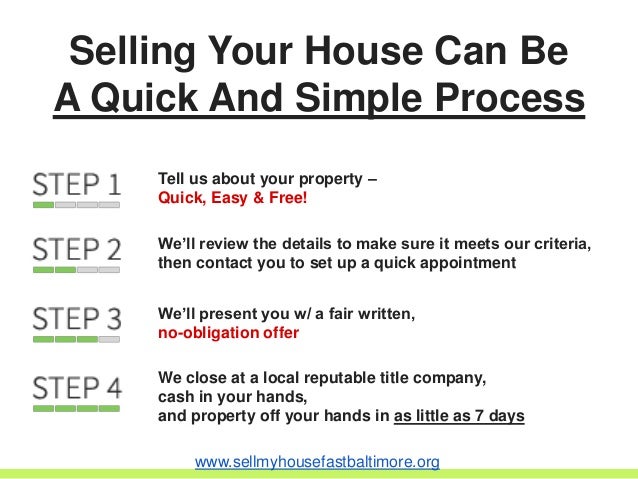 Selling Your House Can Be
A Quick And Simple Process

STEP 1

Tell us about your property –
Quick, Easy & Free!

STEP 2

We'll review the details to make sure it meets our criteria, then contact you to set up a quick appointment

STEP 3

We'll present you w/ a fair written,
no-obligation offer

STEP 4

We close at a local reputable title company,
cash in your hands,
and property off your hands in as little as 7 days

www.sellmyhousefastbaltimore.org